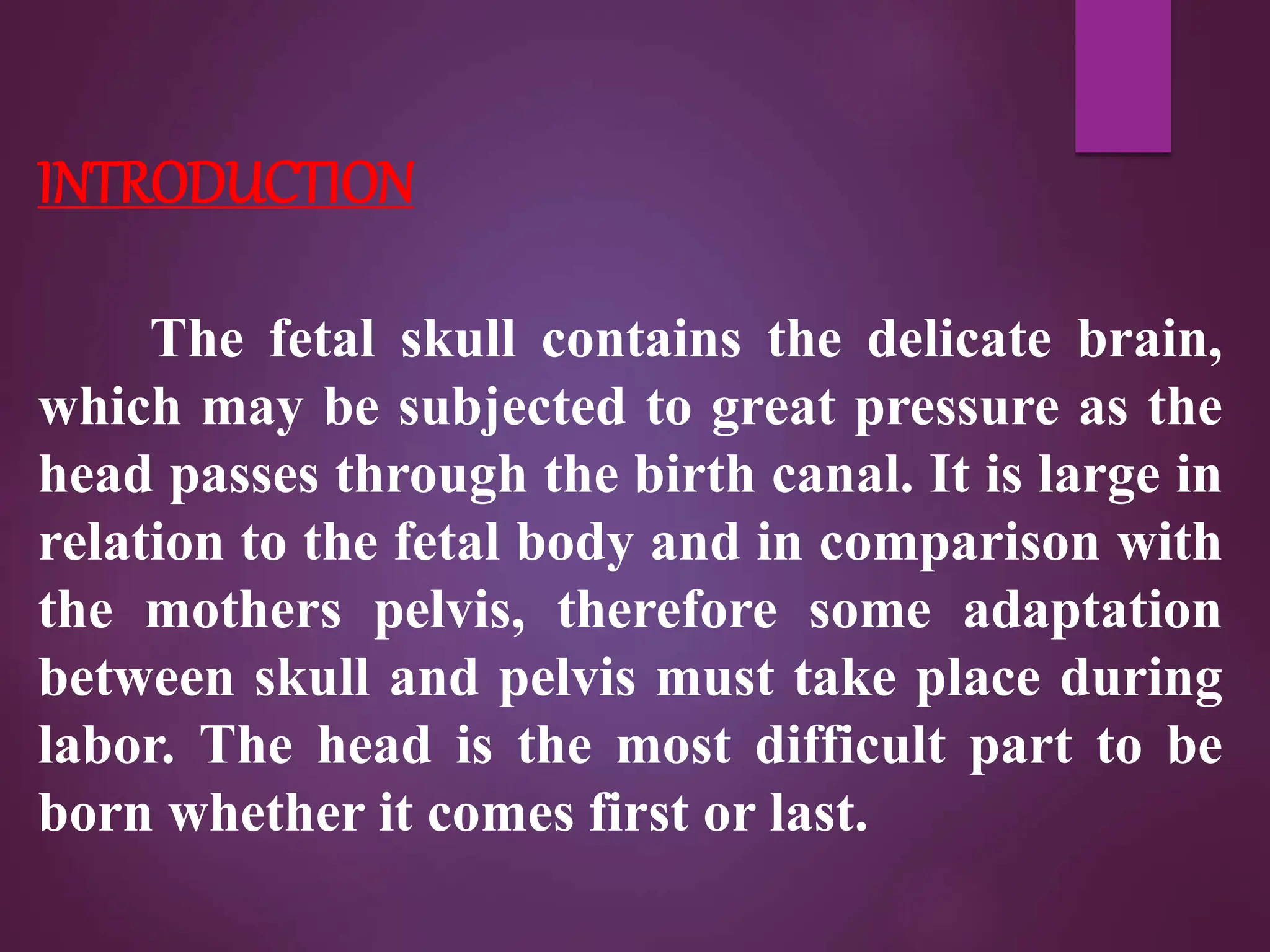 INTRODUCTION

The fetal skull contains the delicate brain, which may be subjected to great pressure as the head passes through the birth canal. It is large in relation to the fetal body and in comparison with the mothers pelvis, therefore some adaptation between skull and pelvis must take place during labor. The head is the most difficult part to be born whether it comes first or last.